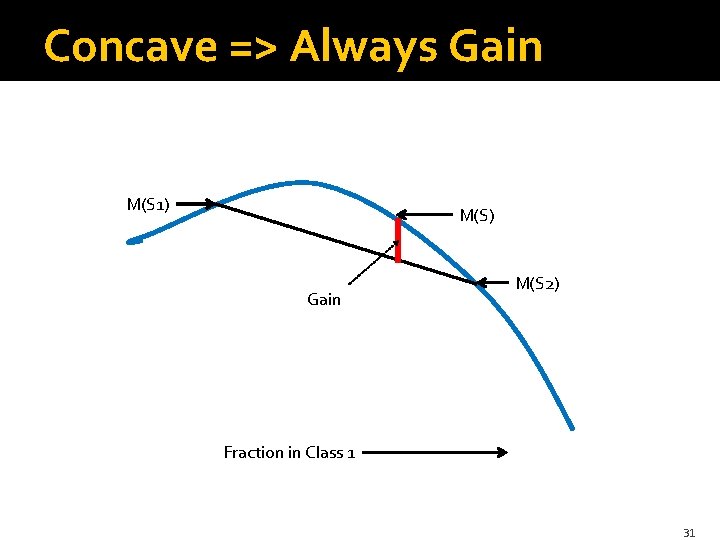 Concave => Always Gain

M(S1)

M(S)

M(S2)

Gain

Fraction in Class 1

31